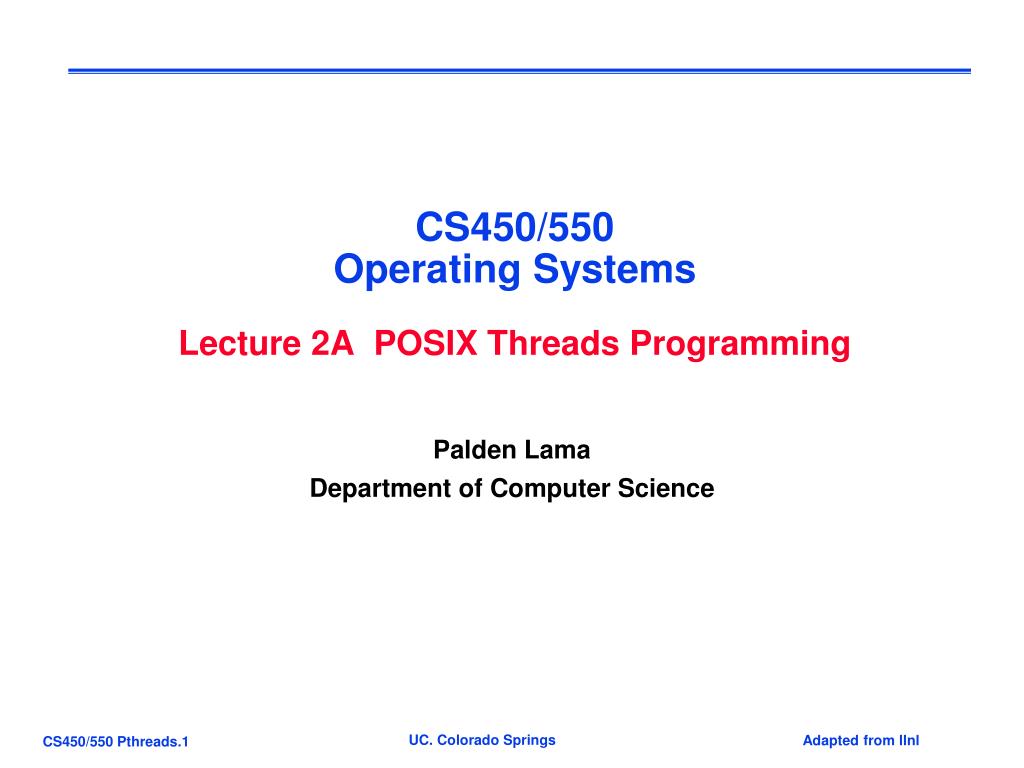 CS450/550
Operating Systems

Lecture 2A POSIX Threads Programming

Palden Lama
Department of Computer Science

CS450/550 Pthreads.1

UC. Colorado Springs

Adapted from llnl